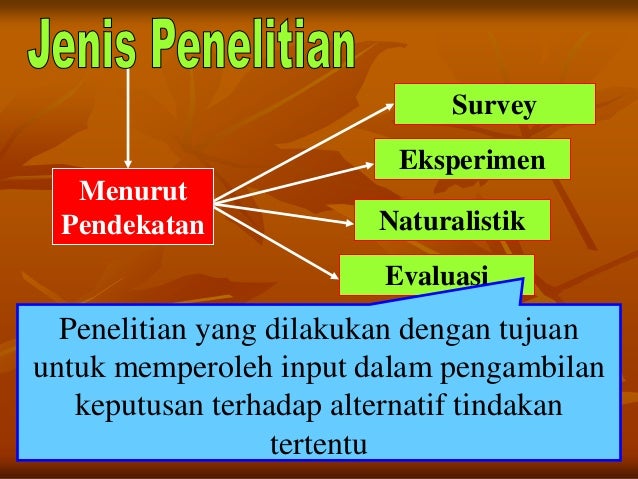 Jenis Penelitian

Menurut Pendekatan

Survey

Eksperimen

Naturalistik

Evaluasi

Penelitian yang dilakukan dengan tujuan untuk memperoleh input dalam pengambilan keputusan terhadap alternatif tindakan tertentu